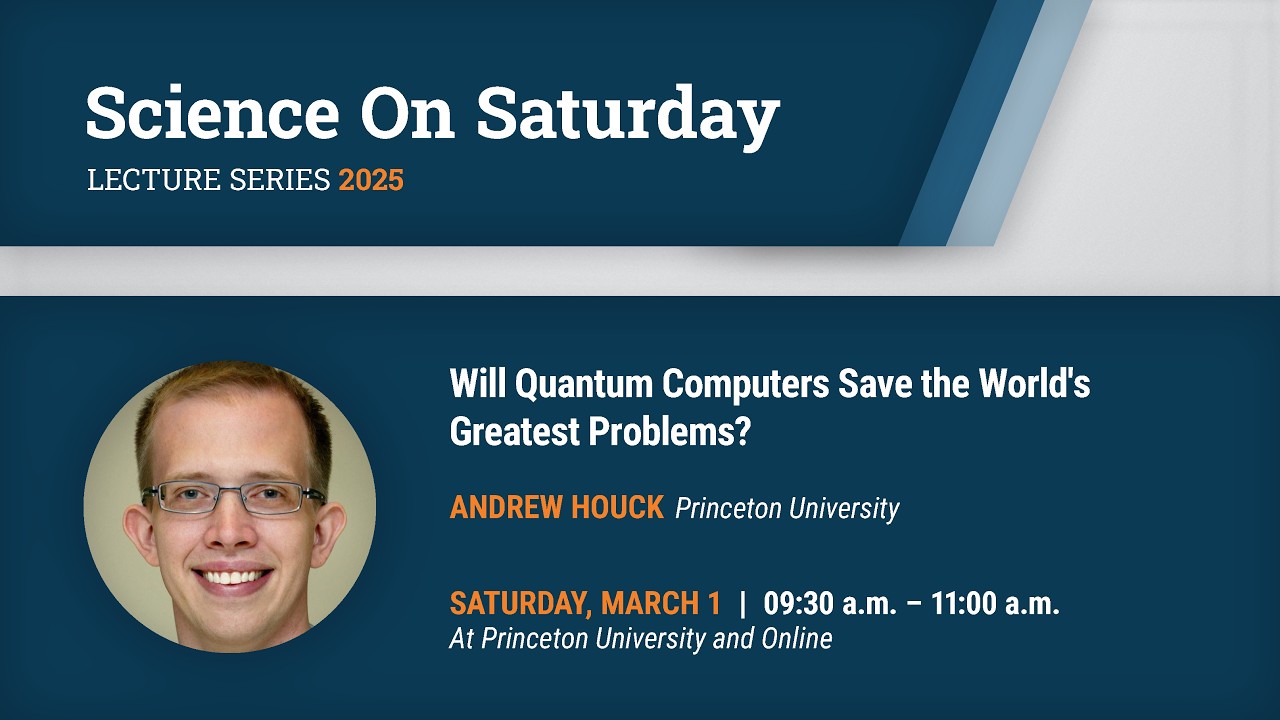 Science On Saturday
LECTURE SERIES 2025

Will Quantum Computers Save the World's Greatest Problems?

ANDREW HOUCK Princeton University

SATURDAY, MARCH 1 | 09:30 a.m. – 11:00 a.m.
At Princeton University and Online